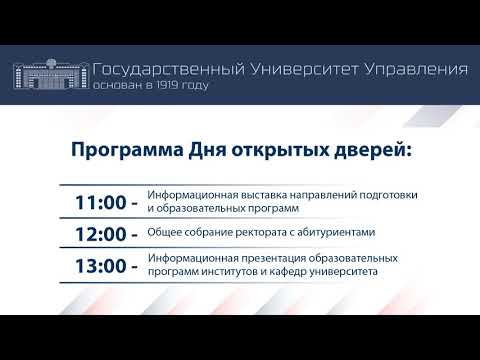 Государственный Университет Управления
основан в 1919 году

Программа Дня открытых дверей:

11:00 - Информационная выставка направлений подготовки и образовательных программ

12:00 - Общее собрание ректората с абитуриентами

13:00 - Информационная презентация образовательных программ институтов и кафедр университета